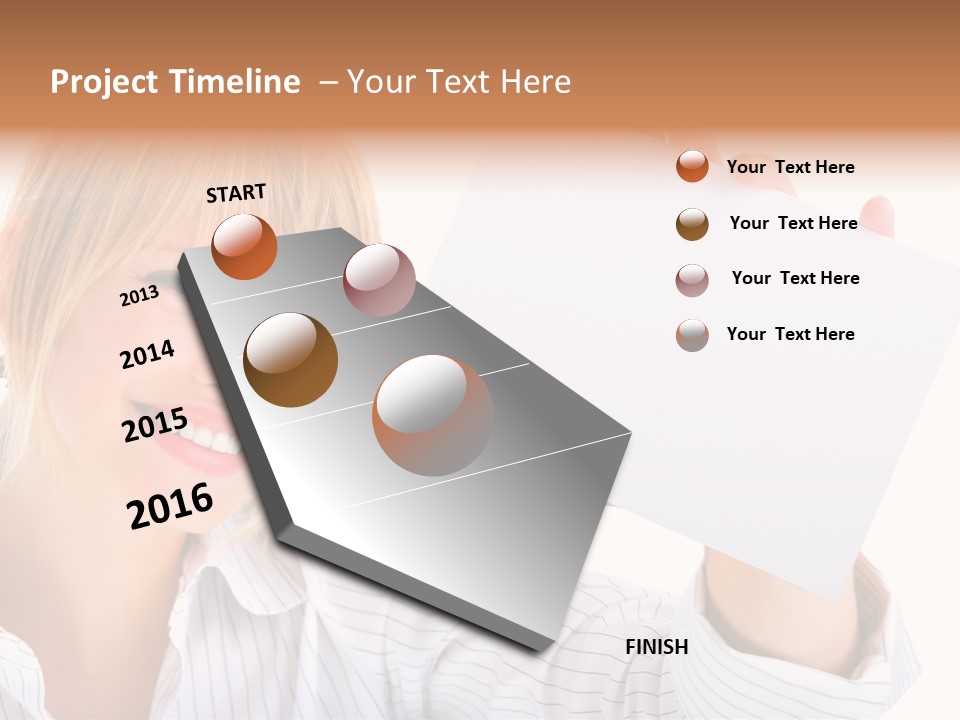 Project Timeline – Your Text Here

START

2013

2014

2015

2016

FINISH

Your Text Here

Your Text Here

Your Text Here

Your Text Here